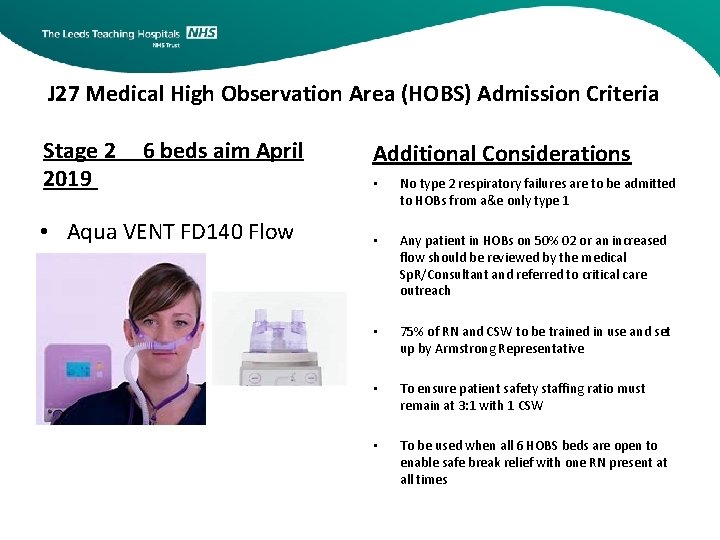 The Leeds Teaching Hospitals NHS
NHS Trust

J27 Medical High Observation Area (HOBS) Admission Criteria

Stage 2    6 beds aim April 2019

• Aqua VENT FD140 Flow

Additional Considerations

• No type 2 respiratory failures are to be admitted to HOBs from a&e only type 1

• Any patient in HOBs on 50% O2 or an increased flow should be reviewed by the medical SpR/Consultant and referred to critical care outreach

• 75% of RN and CSW to be trained in use and set up by Armstrong Representative

• To ensure patient safety staffing ratio must remain at 3:1 with 1 CSW

• To be used when all 6 HOBS beds are open to enable safe break relief with one RN present at all times